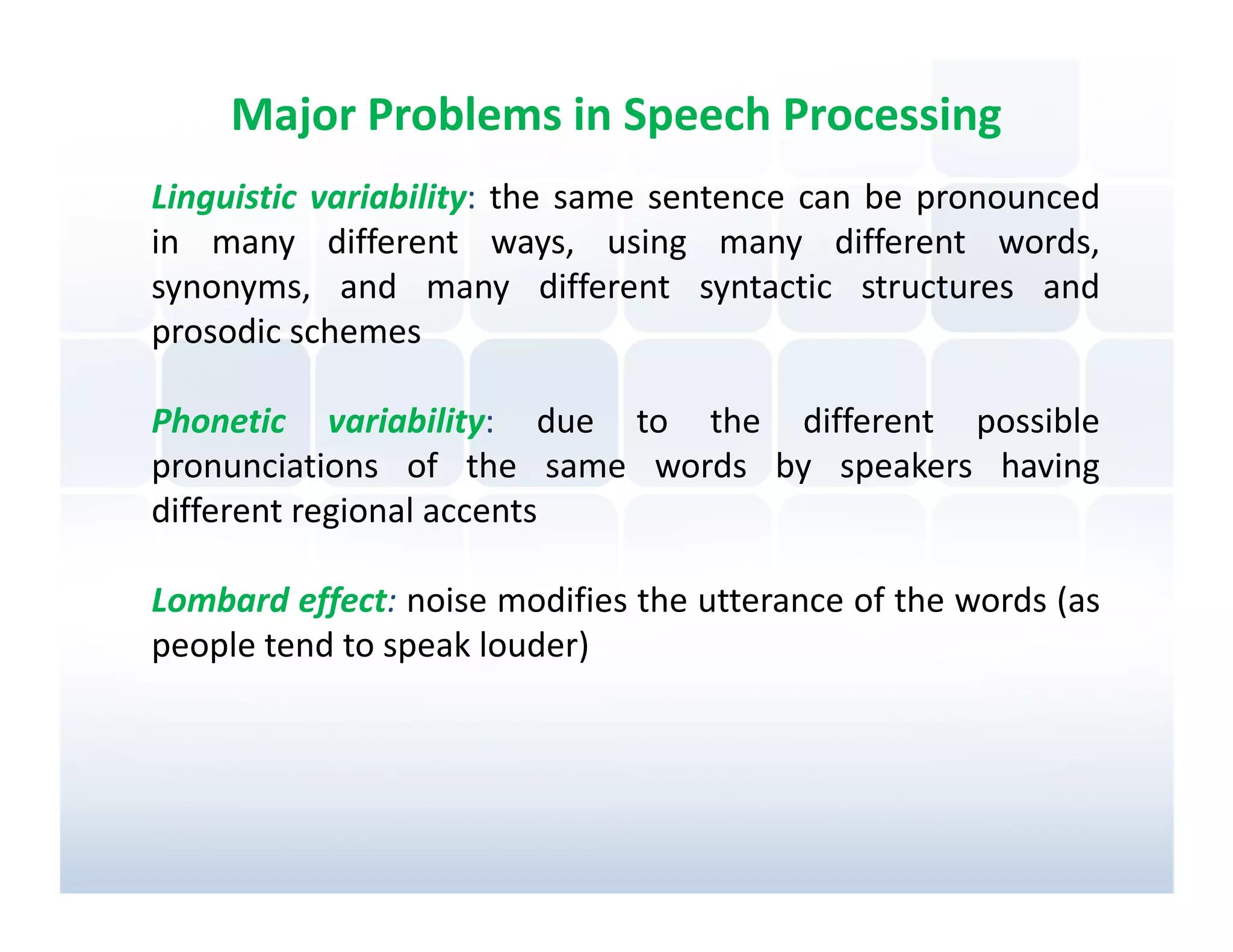 Major Problems in Speech Processing

Linguistic variability: the same sentence can be pronounced in many different ways, using many different words, synonyms, and many different syntactic structures and prosodic schemes

Phonetic variability: due to the different possible pronunciations of the same words by speakers having different regional accents

Lombard effect: noise modifies the utterance of the words (as people tend to speak louder)